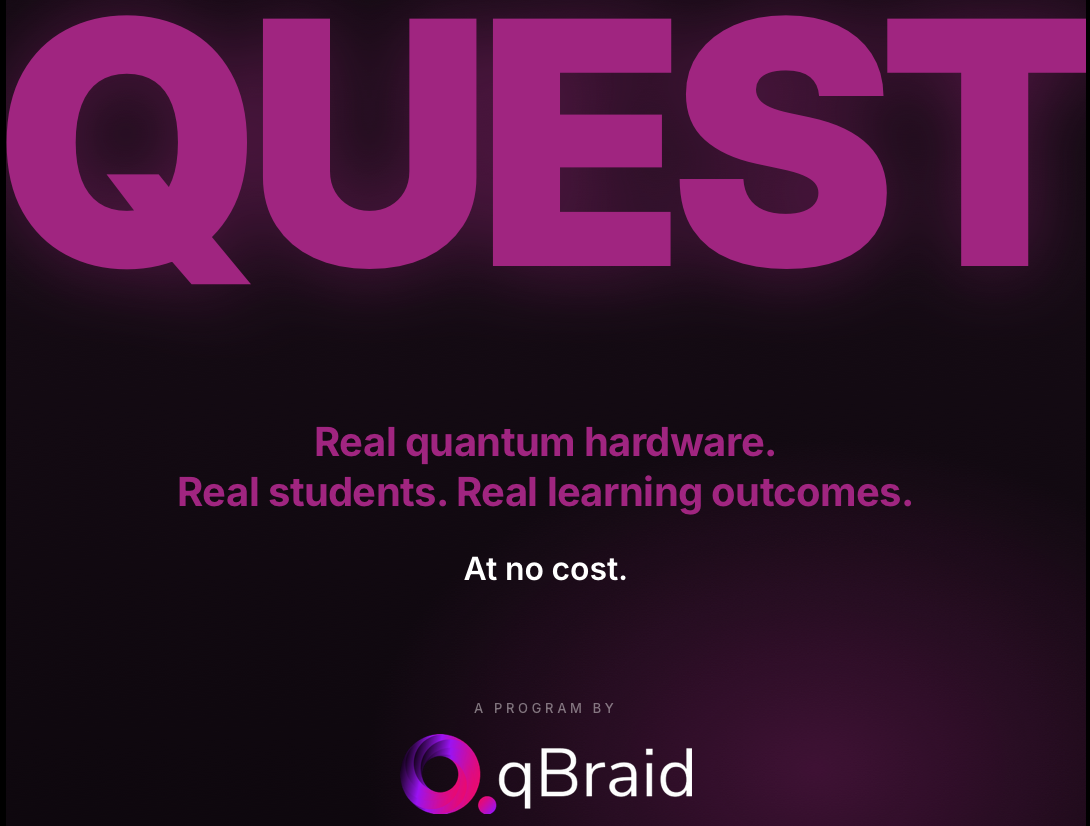 QUEST

Real quantum hardware.
Real students. Real learning outcomes.

At no cost.

A PROGRAM BY

qBraid